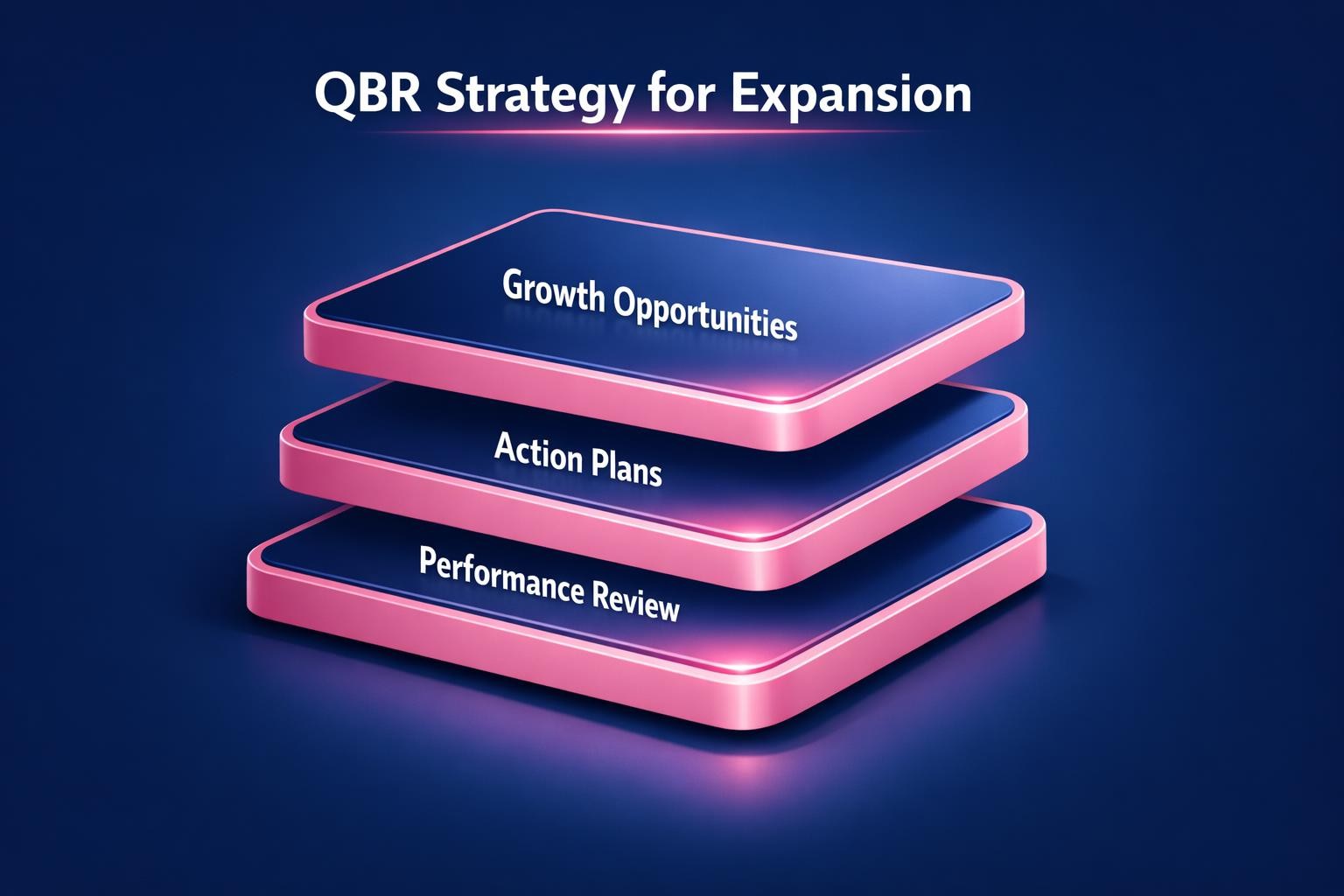 QBR Strategy for Expansion

Growth Opportunities

Action Plans

Performance Review